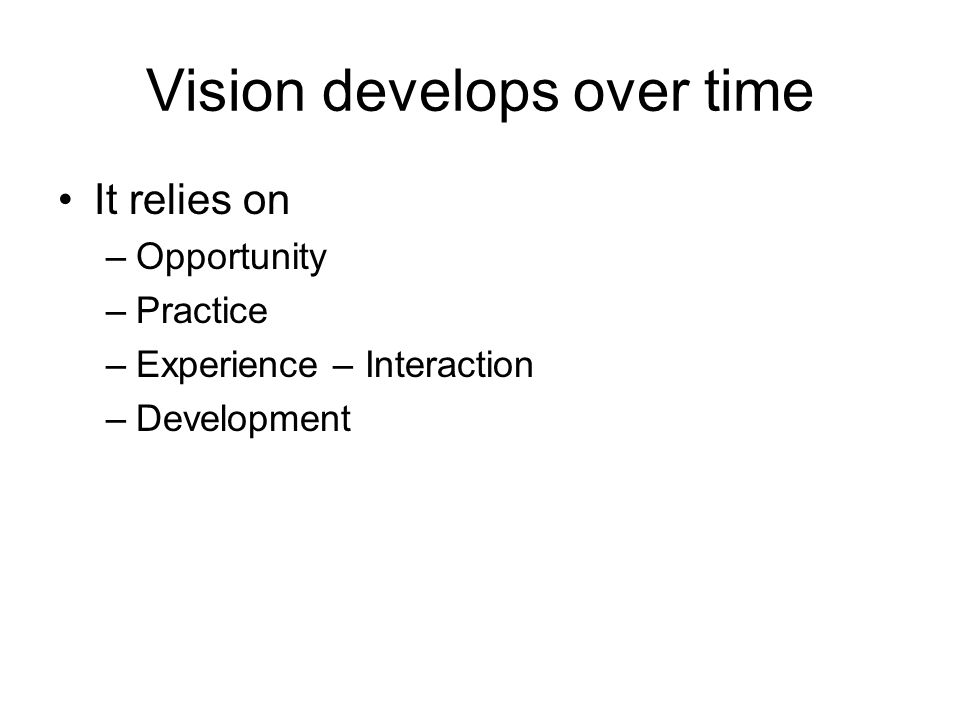 Vision develops over time

• It relies on
– Opportunity
– Practice
– Experience – Interaction
– Development